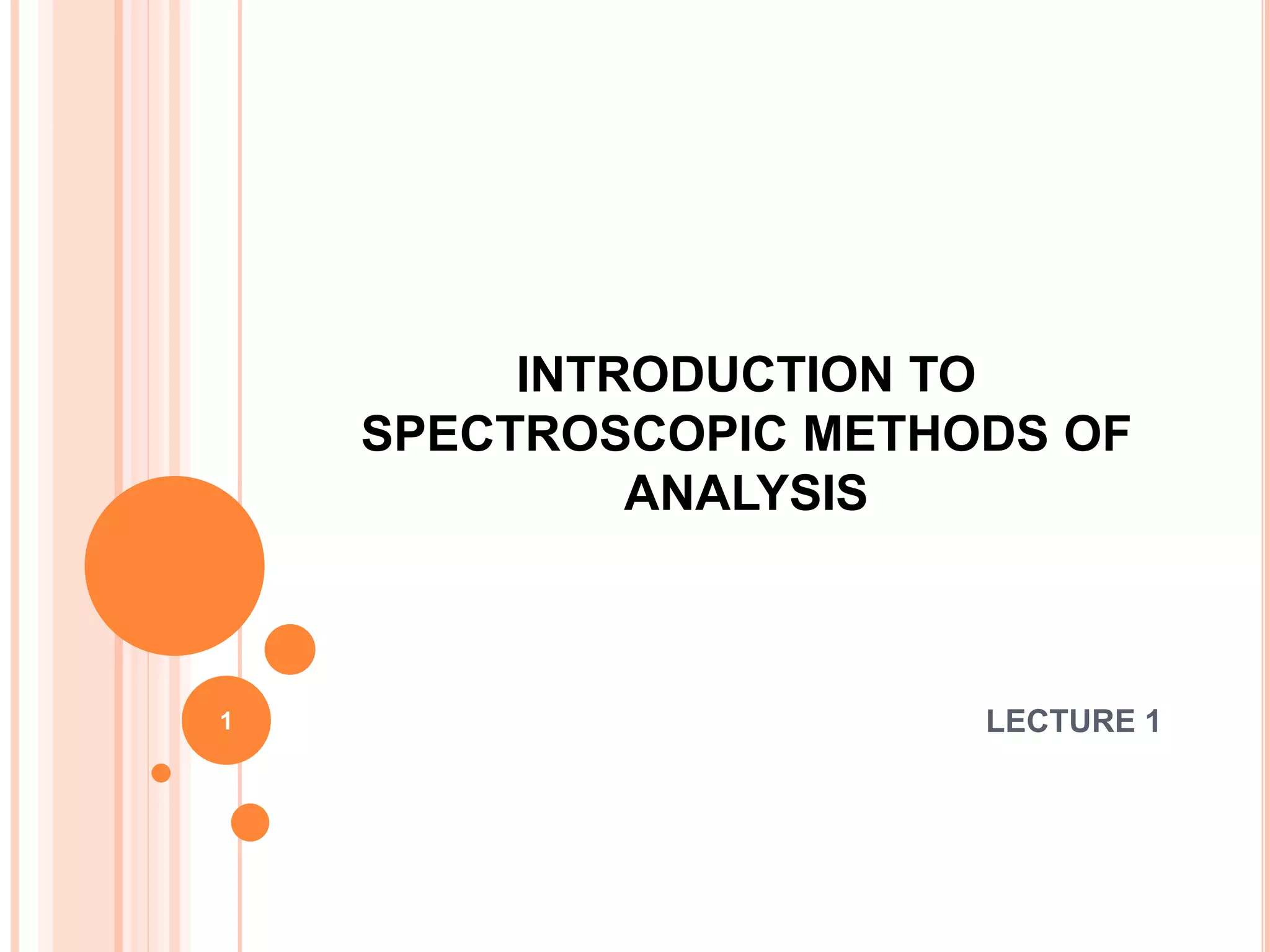 INTRODUCTION TO SPECTROSCOPIC METHODS OF ANALYSIS

LECTURE 1

1